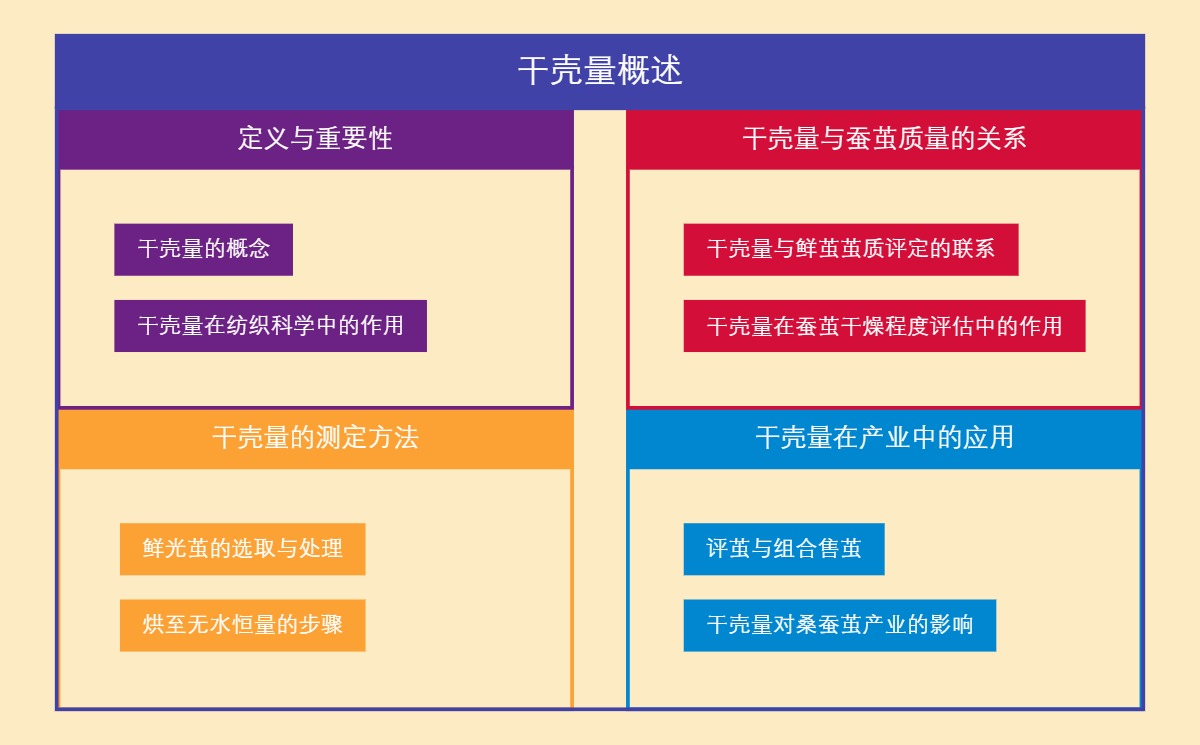 干壳量概述

定义与重要性

干壳量的概念

干壳量在纺织科学中的作用

干壳量与蚕茧质量的关系

干壳量与鲜茧茧质评定的联系

干壳量在蚕茧干燥程度评估中的作用

干壳量的测定方法

鲜光茧的选取与处理

烘至无水恒量的步骤

干壳量在产业中的应用

评茧与组合售茧

干壳量对桑蚕茧产业的影响